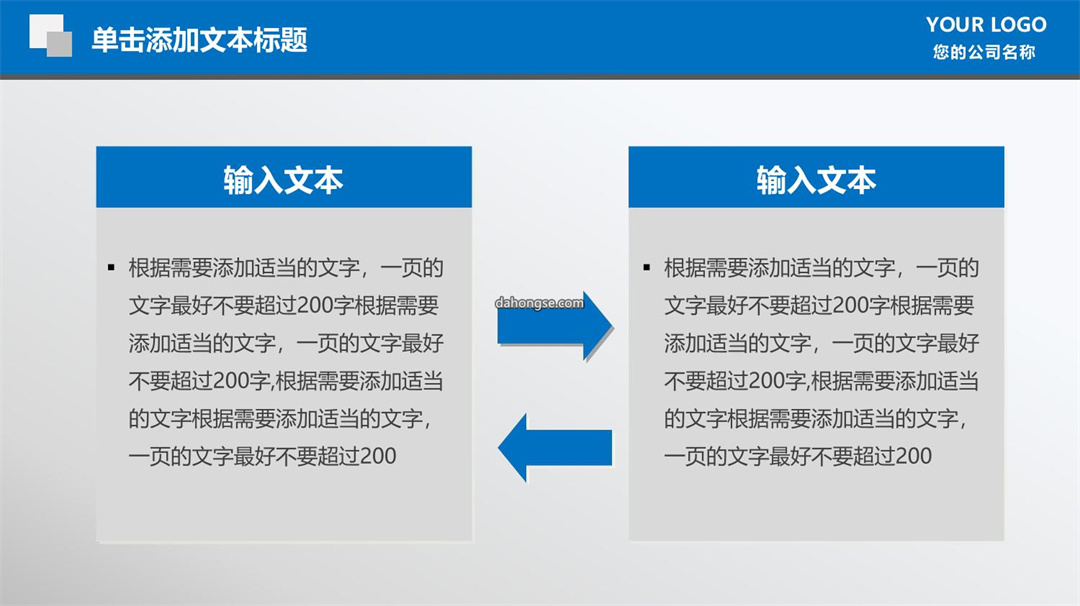 单击添加文本标题

YOUR LOGO
您的公司名称

输入文本

▪ 根据需要添加适当的文字，一页的文字最好不要超过200字根据需要添加适当的文字，一页的文字最好不要超过200字,根据需要添加适当的文字根据需要添加适当的文字，一页的文字最好不要超过200

dahongse.com

输入文本

▪ 根据需要添加适当的文字，一页的文字最好不要超过200字根据需要添加适当的文字，一页的文字最好不要超过200字,根据需要添加适当的文字根据需要添加适当的文字，一页的文字最好不要超过200